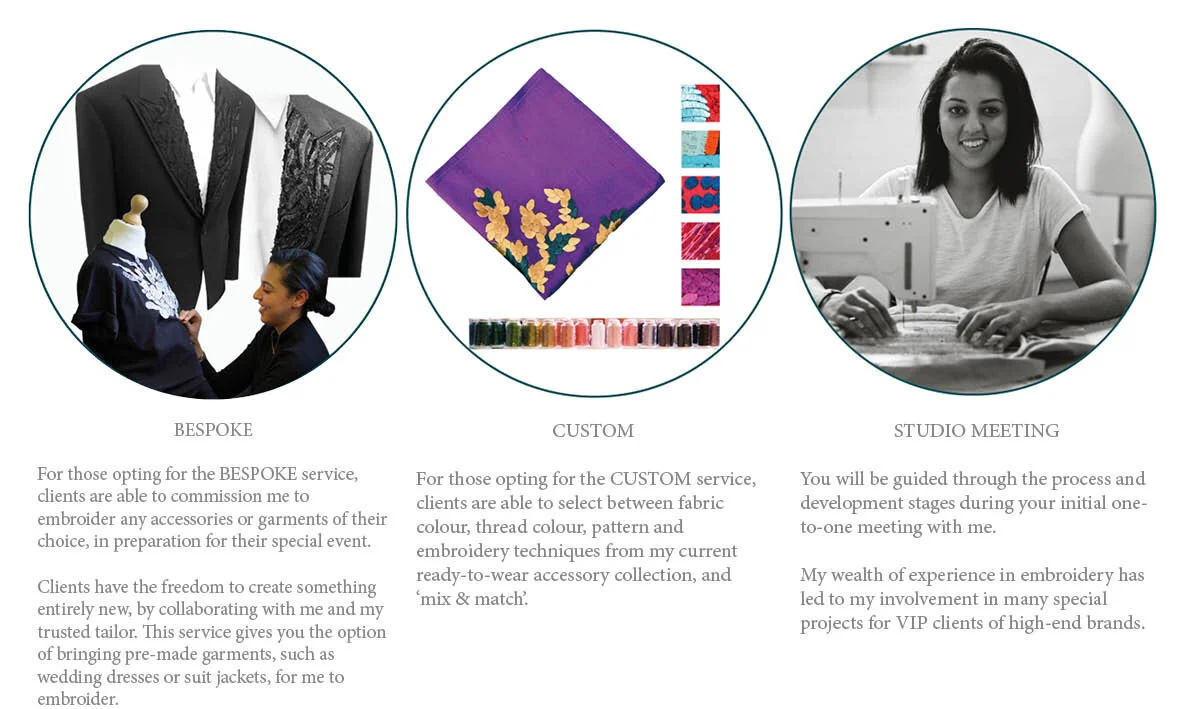 BESPOKE

For those opting for the BESPOKE service, clients are able to commission me to embroider any accessories or garments of their choice, in preparation for their special event.

Clients have the freedom to create something entirely new, by collaborating with me and my trusted tailor. This service gives you the option of bringing pre-made garments, such as wedding dresses or suit jackets, for me to embroider.

CUSTOM

For those opting for the CUSTOM service, clients are able to select between fabric colour, thread colour, pattern and embroidery techniques from my current ready-to-wear accessory collection, and 'mix & match'.

STUDIO MEETING

You will be guided through the process and development stages during your initial one-to-one meeting with me.

My wealth of experience in embroidery has led to my involvement in many special projects for VIP clients of high-end brands.